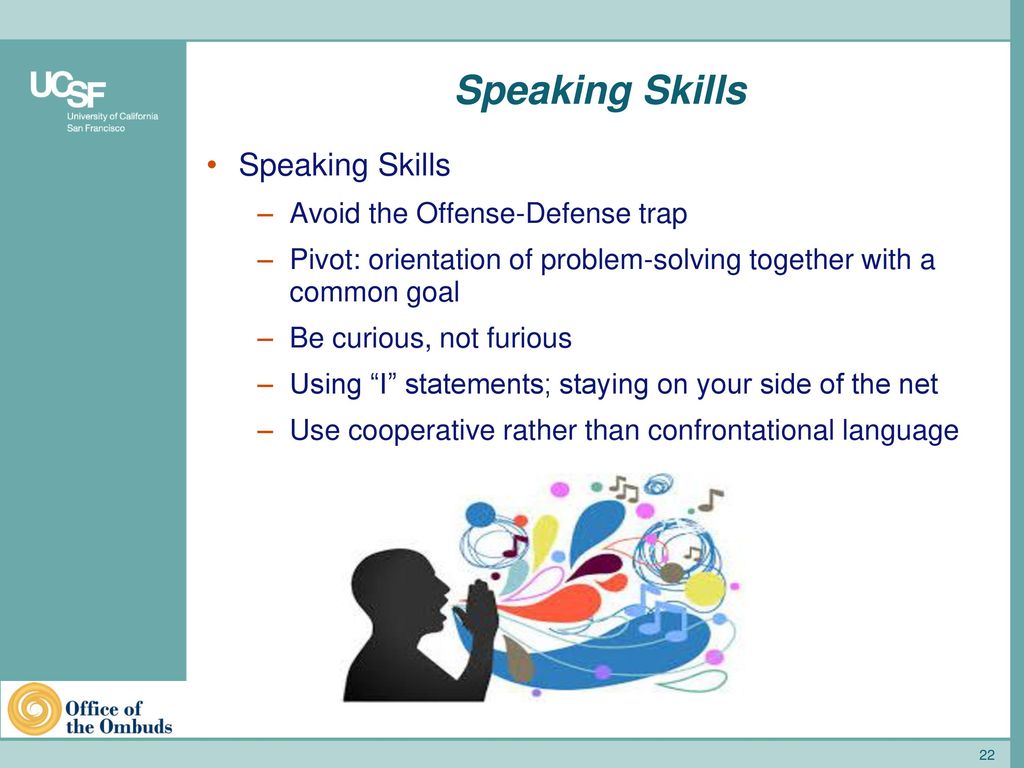 UCSF
University of California
San Francisco

Speaking Skills

• Speaking Skills
– Avoid the Offense-Defense trap
– Pivot: orientation of problem-solving together with a common goal
– Be curious, not furious
– Using “I” statements; staying on your side of the net
– Use cooperative rather than confrontational language

Office of the Ombuds

22